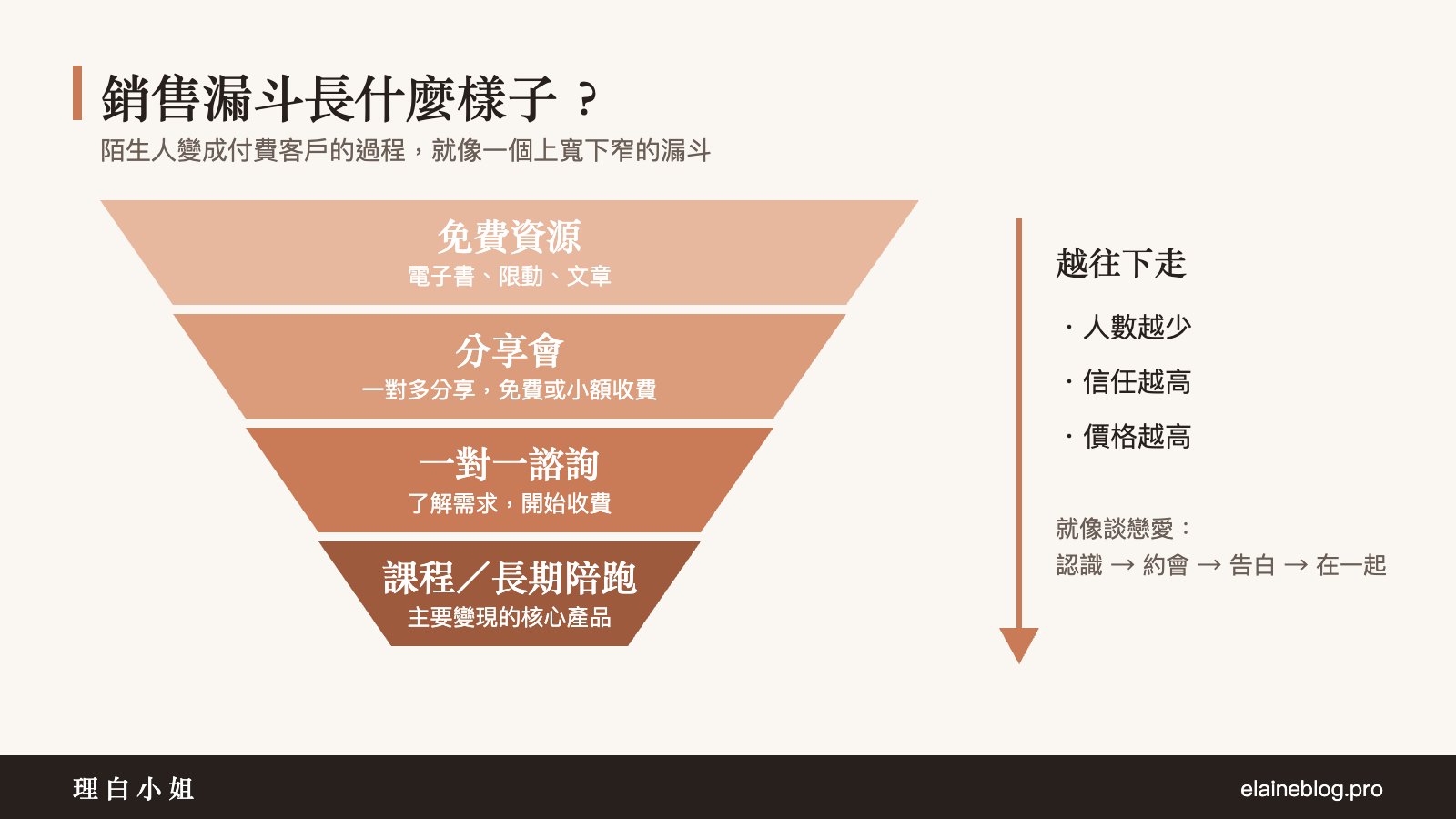 銷售漏斗長什麼樣子？

陌生人變成付費客戶的過程，就像一個上寬下窄的漏斗

免費資源
電子書、限動、文章

分享會
一對多分享，免費或小額收費

一對一諮詢
了解需求，開始收費

課程／長期陪跑
主要變現的核心產品

越往下走

· 人數越少

· 信任越高

· 價格越高

就像談戀愛：
認識 → 約會 → 告白 → 在一起

理白小姐

elaineblog.pro